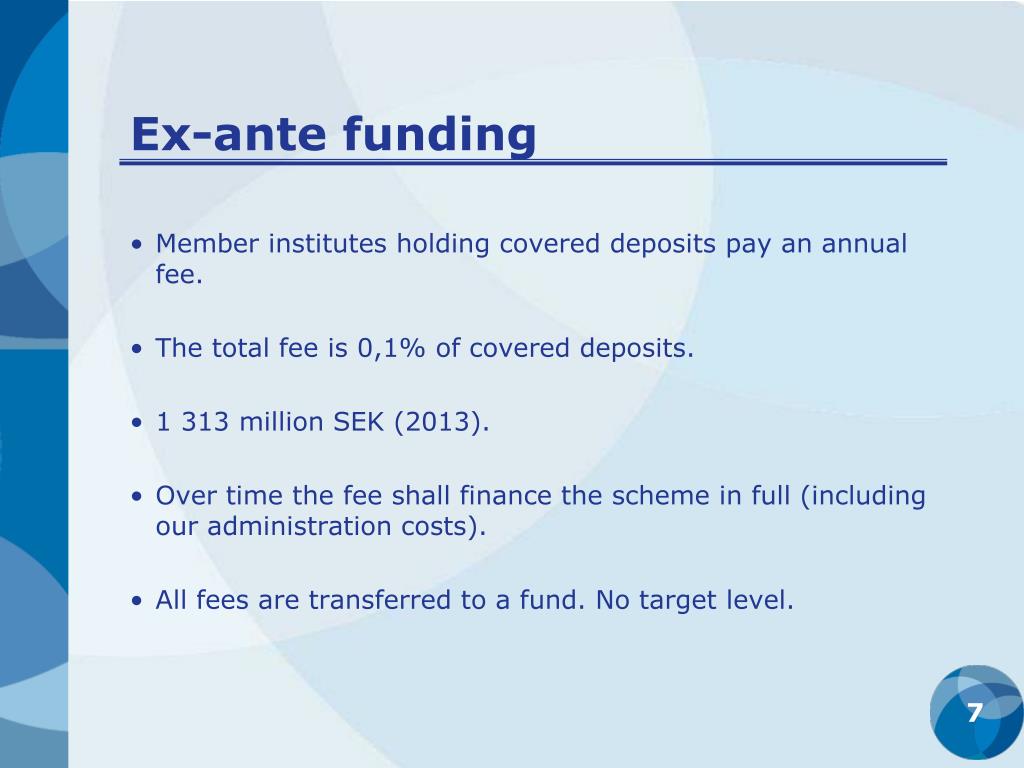 Ex-ante funding

• Member institutes holding covered deposits pay an annual fee.

• The total fee is 0,1% of covered deposits.

• 1 313 million SEK (2013).

• Over time the fee shall finance the scheme in full (including our administration costs).

• All fees are transferred to a fund. No target level.

7